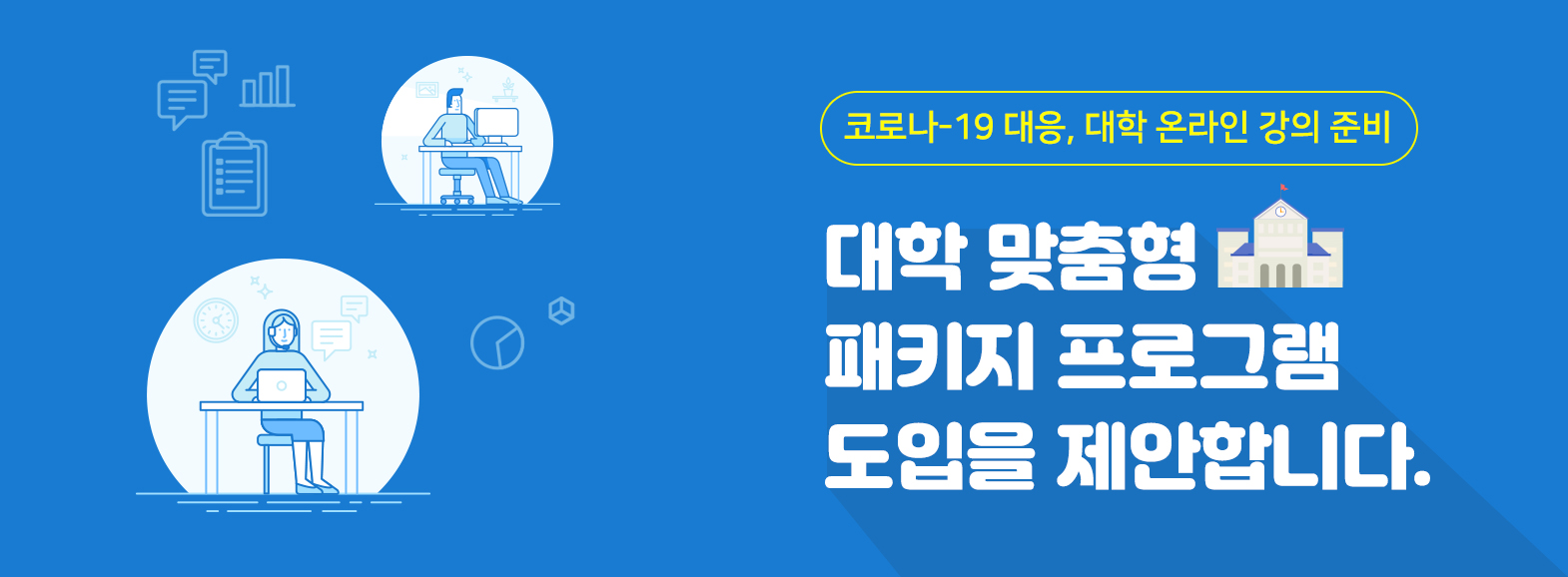 코로나-19 대응, 대학 온라인 강의 준비

대학 맞춤형 패키지 프로그램 도입을 제안합니다.